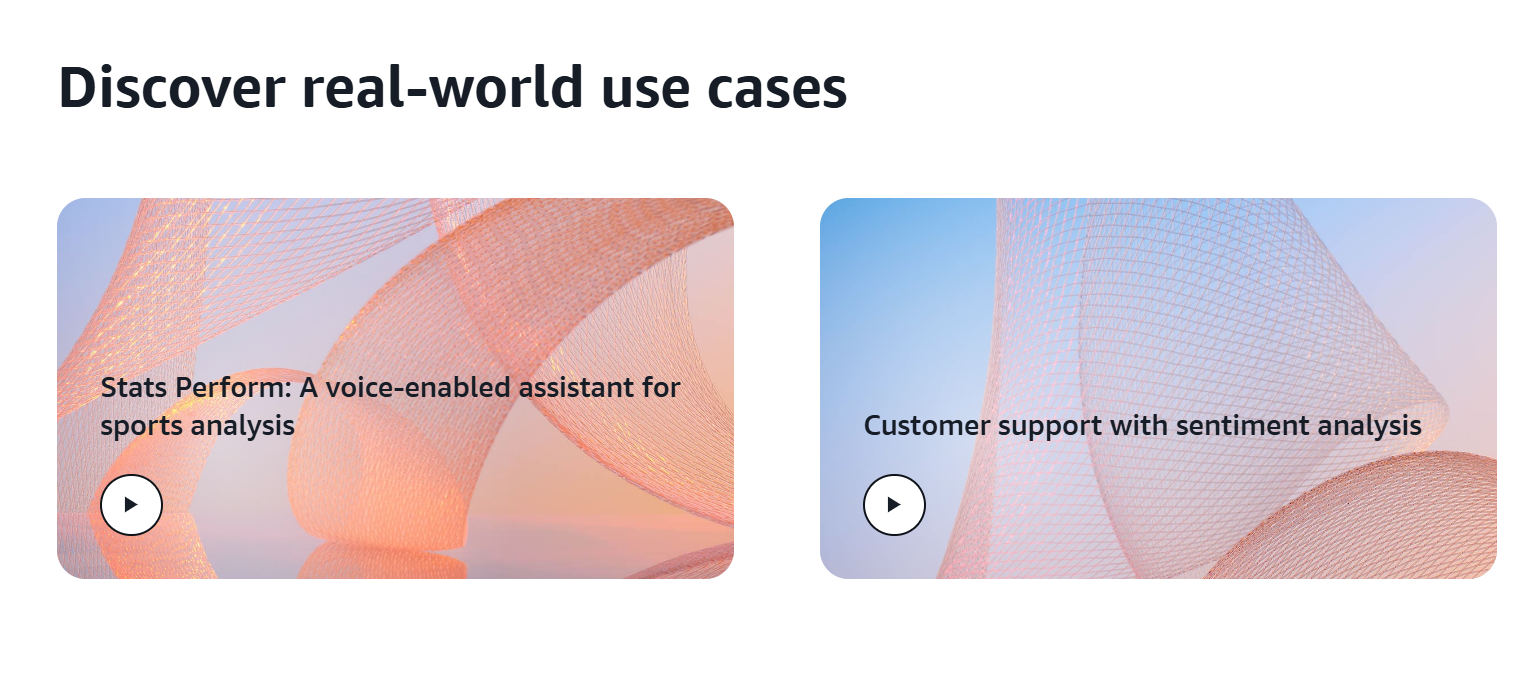 Discover real-world use cases

Stats Perform: A voice-enabled assistant for sports analysis

Customer support with sentiment analysis